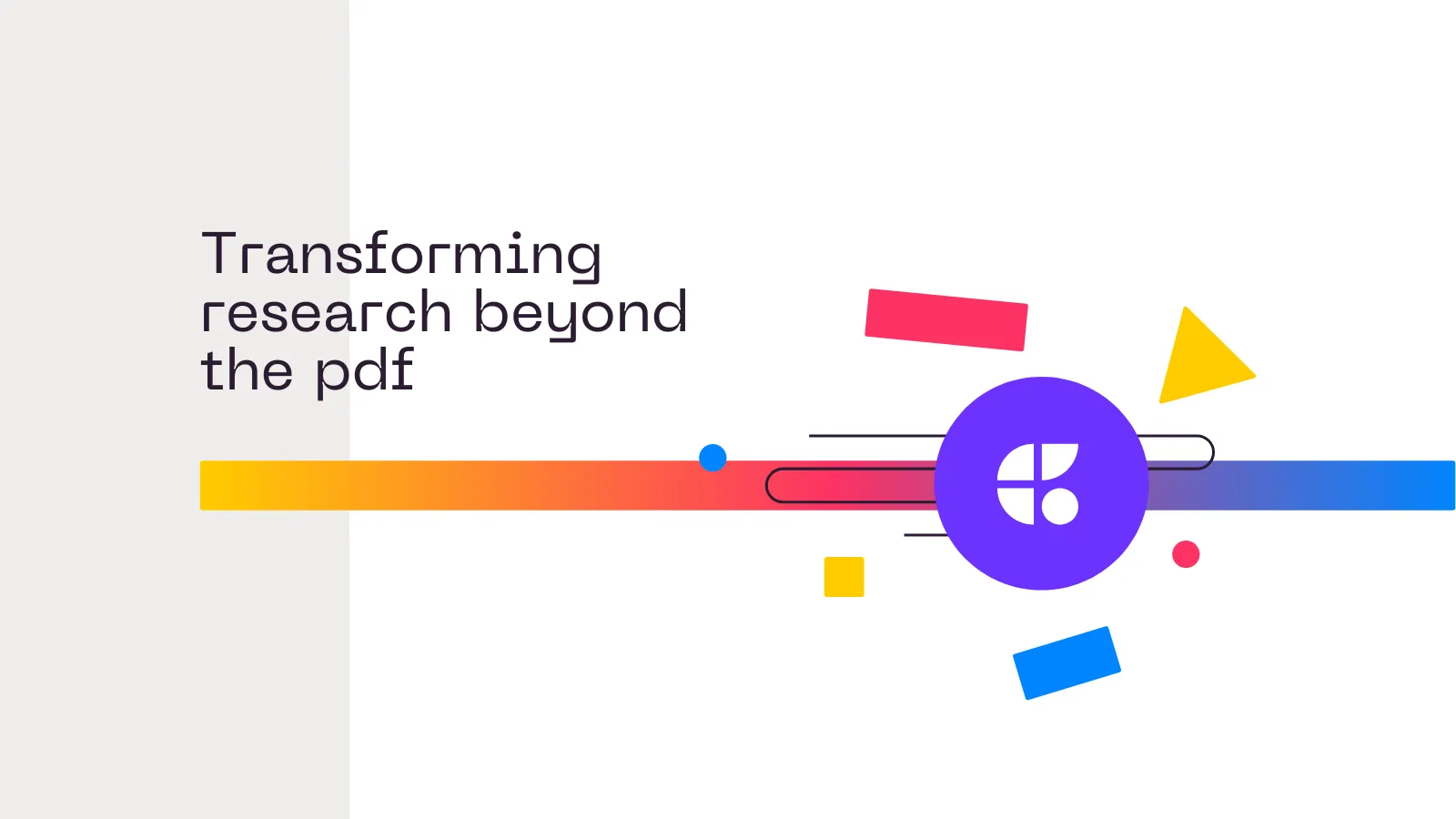 Transforming research beyond the pdf